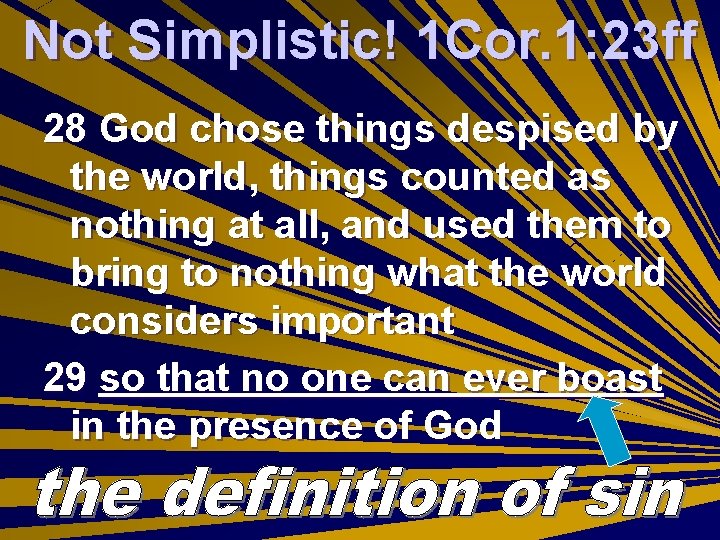 Not Simplistic! 1Cor.1:23ff

28 God chose things despised by the world, things counted as nothing at all, and used them to bring to nothing what the world considers important

29 so that no one can ever boast in the presence of God

the definition of sin